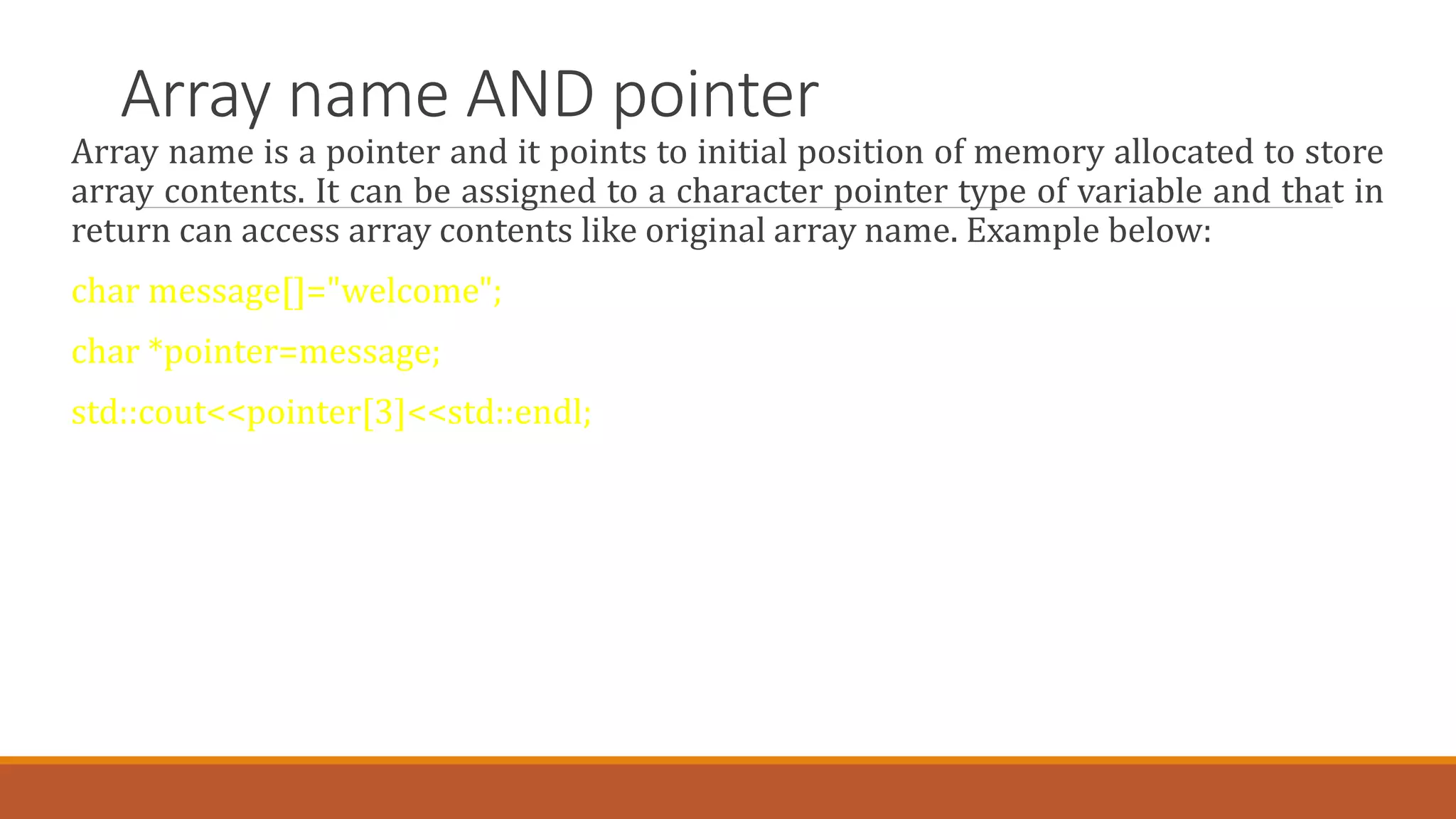 Array name AND pointer

Array name is a pointer and it points to initial position of memory allocated to store array contents. It can be assigned to a character pointer type of variable and that in return can access array contents like original array name. Example below:

char message[]="welcome";

char *pointer=message;

std::cout<<pointer[3]<<std::endl;